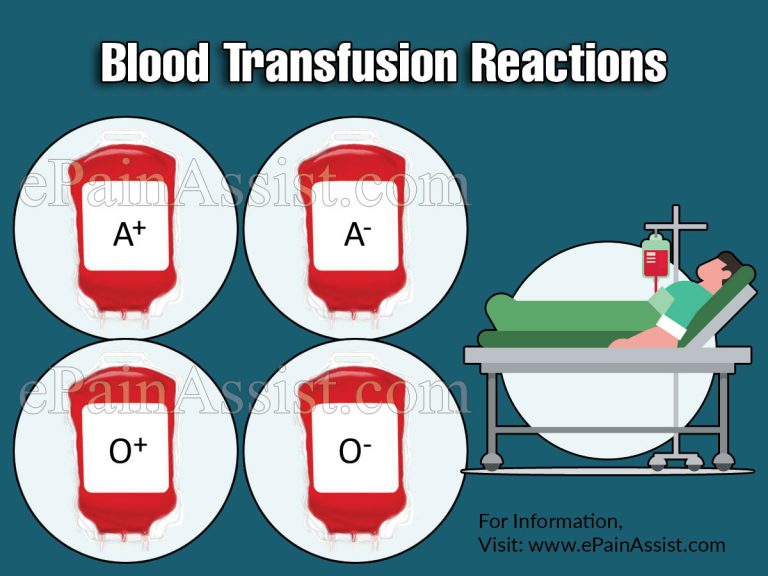 Blood Transfusion Reactions

ePainAssist.com

$A^+$

$A^-$

ePainAssist.com

$O^+$

$O^-$

For Information,
Visit: www.ePainAssist.com